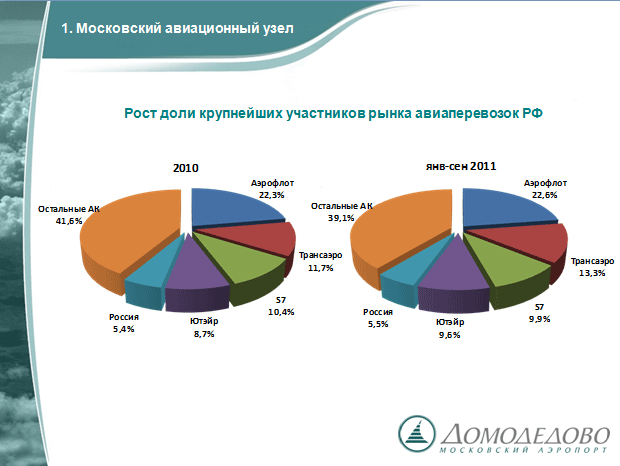 1. Московский авиационный узел

Рост доли крупнейших участников рынка авиаперевозок РФ

2010

Аэрофлот 22,3%

Трансаэро 11,7%

S7 10,4%

Ютэйр 8,7%

Россия 5,4%

Остальные АК 41,6%

янв-сен 2011

Аэрофлот 22,6%

Трансаэро 13,3%

S7 9,9%

Ютэйр 9,6%

Россия 5,5%

Остальные АК 39,1%

ДОМОДЕДОВО
МОСКОВСКИЙ АЭРОПОРТ